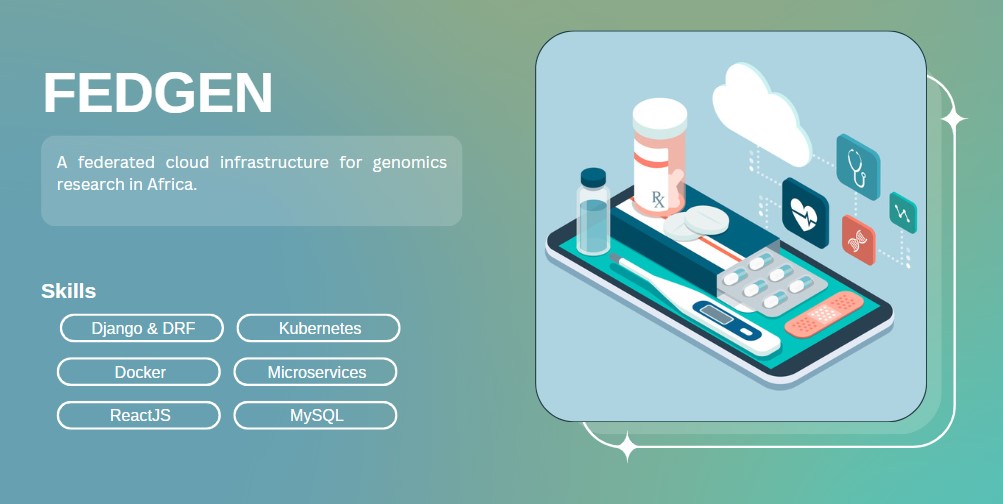 FEDGEN

A federated cloud infrastructure for genomics research in Africa.

Skills

Django & DRF

Kubernetes

Docker

Microservices

ReactJS

MySQL

Rx